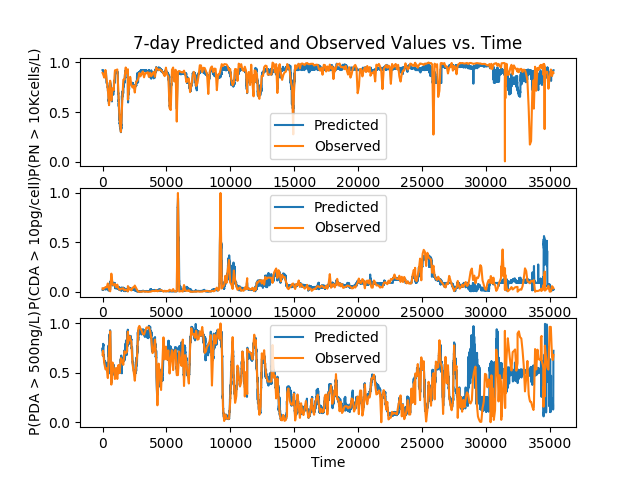 7-day Predicted and Observed Values vs. Time

P(PN > 10Kcells/L)

1.0
0.5
0.0

Predicted
Observed

0 5000 10000 15000 20000 25000 30000 35000

P(CDA > 10pg/cell)

1.0
0.5
0.0

Predicted
Observed

0 5000 10000 15000 20000 25000 30000 35000

P(PDA > 500ng/L)

1.0
0.5
0.0

Predicted
Observed

0 5000 10000 15000 20000 25000 30000 35000

Time